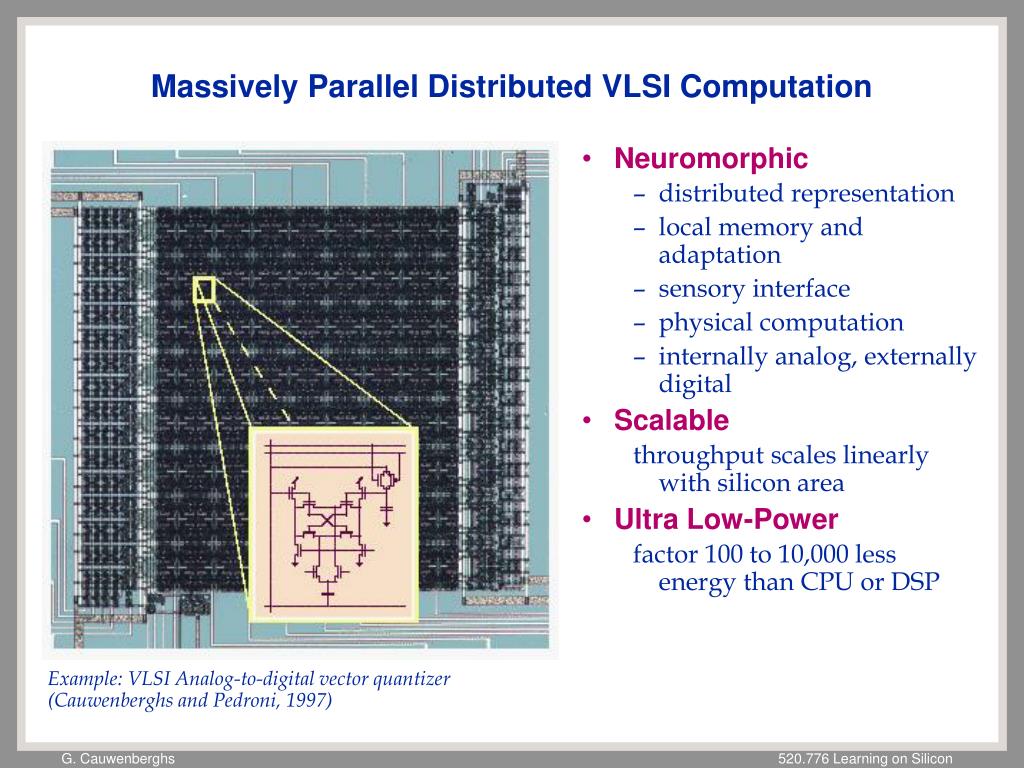 Massively Parallel Distributed VLSI Computation

• Neuromorphic
– distributed representation
– local memory and adaptation
– sensory interface
– physical computation
– internally analog, externally digital
• Scalable
throughput scales linearly with silicon area
• Ultra Low-Power
factor 100 to 10,000 less energy than CPU or DSP

Example: VLSI Analog-to-digital vector quantizer (Cauwenberghs and Pedroni, 1997)

G. Cauwenberghs

520.776 Learning on Silicon